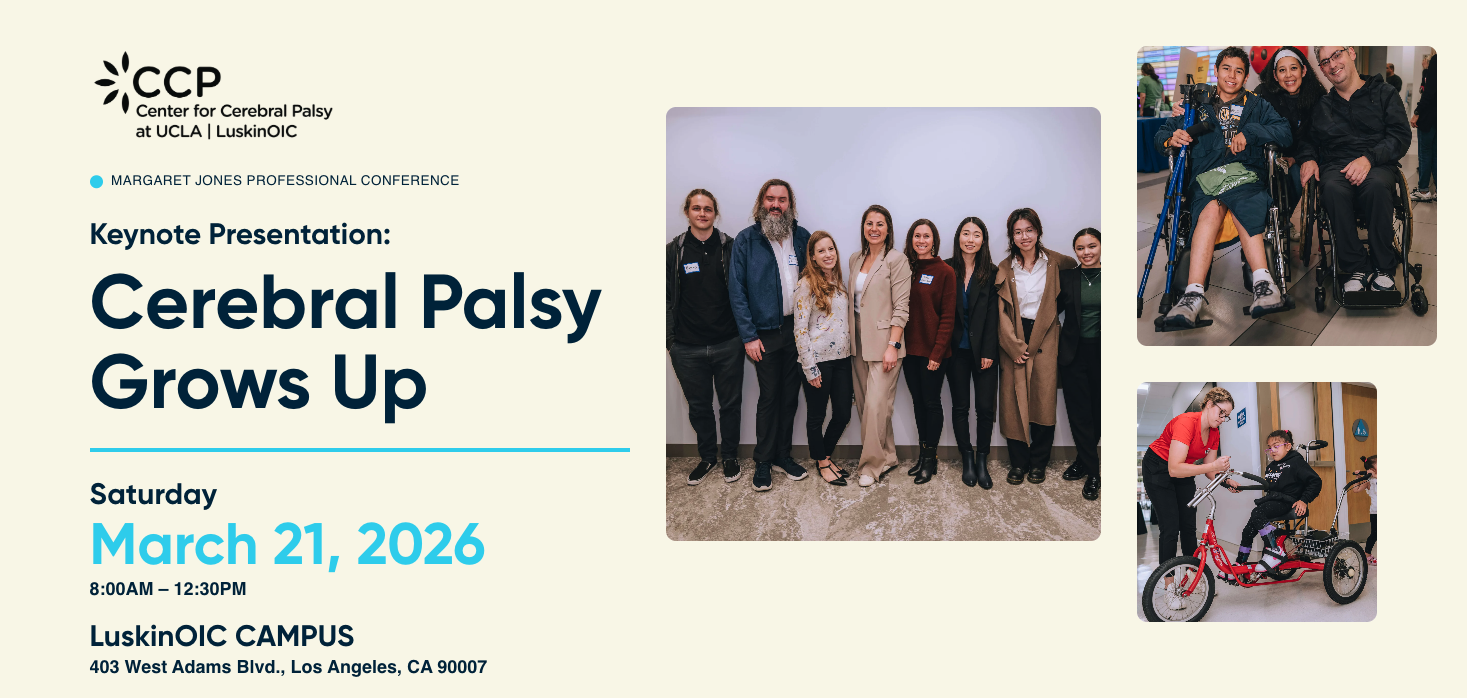 CCP
Center for Cerebral Palsy
at UCLA | LuskinOIC

MARGARET JONES PROFESSIONAL CONFERENCE

Keynote Presentation:

Cerebral Palsy Grows Up

Saturday
March 21, 2026
8:00AM – 12:30PM

LuskinOIC CAMPUS
403 West Adams Blvd., Los Angeles, CA 90007